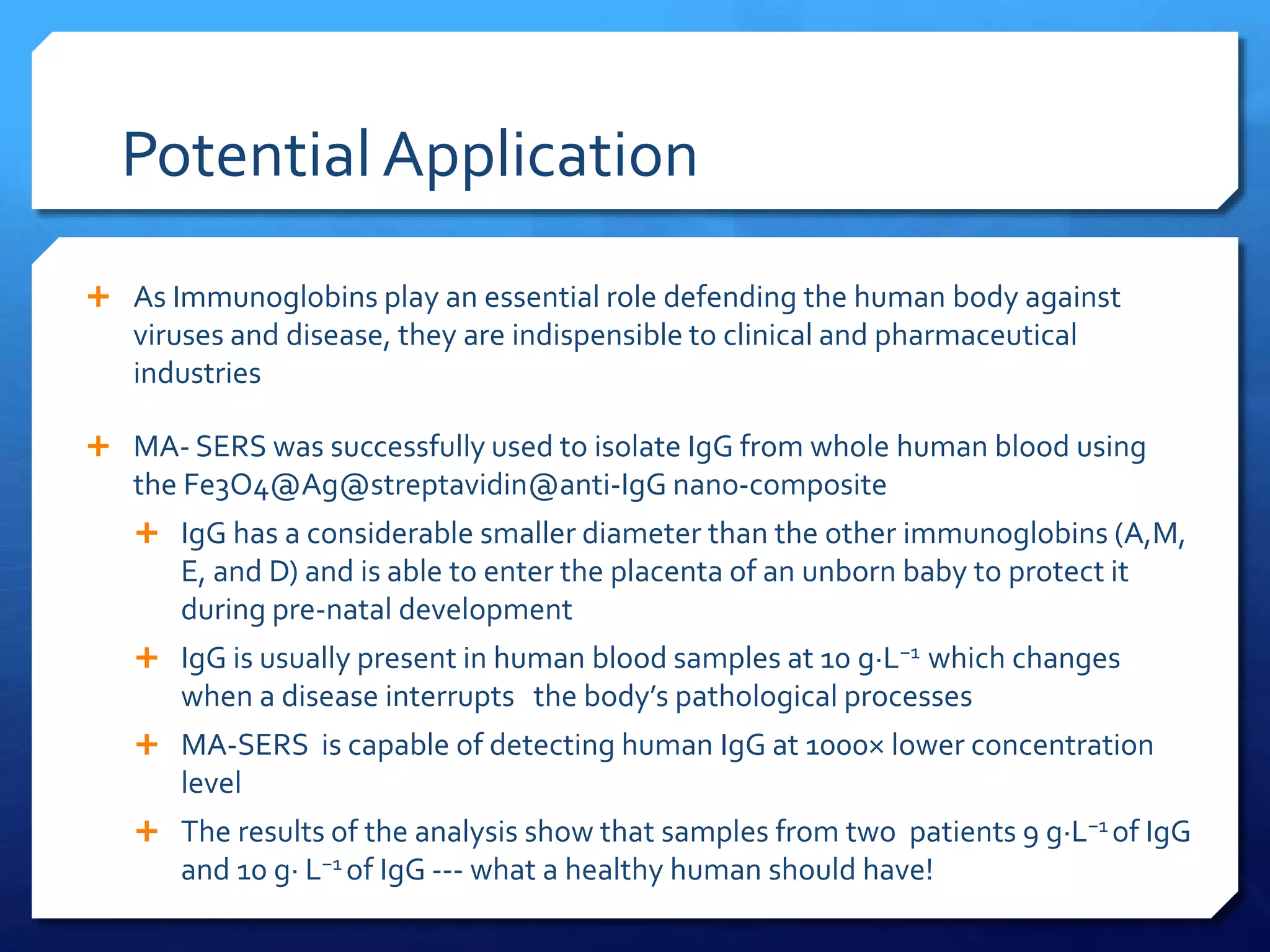 Potential Application

+ As Immunoglobins play an essential role defending the human body against viruses and disease, they are indispensible to clinical and pharmaceutical industries

+ MA- SERS was successfully used to isolate IgG from whole human blood using the Fe3O4@Ag@streptavidin@anti-IgG nano-composite
  + IgG has a considerable smaller diameter than the other immunoglobins (A,M, E, and D) and is able to enter the placenta of an unborn baby to protect it during pre-natal development
  + IgG is usually present in human blood samples at 10 g·L$^{-1}$ which changes when a disease interrupts the body's pathological processes
  + MA-SERS is capable of detecting human IgG at 1000× lower concentration level
  + The results of the analysis show that samples from two patients 9 g·L$^{-1}$ of IgG and 10 g· L$^{-1}$ of IgG --- what a healthy human should have!